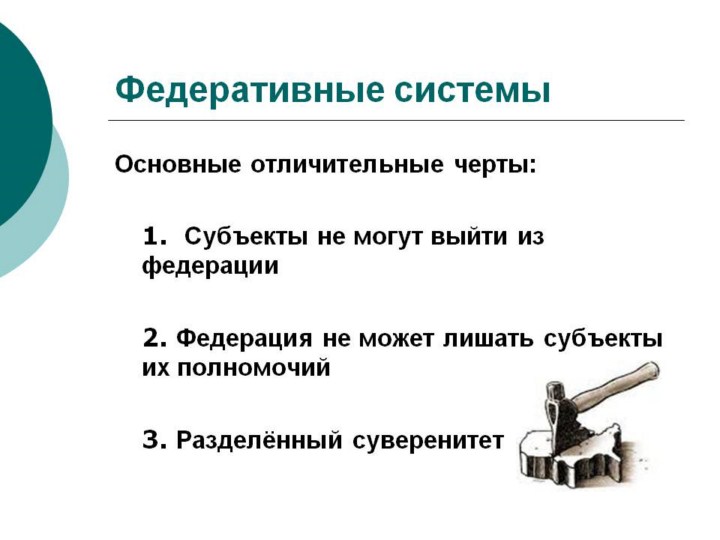 Федеративные системы

Основные отличительные черты:

1. Субъекты не могут выйти из федерации

2. Федерация не может лишать субъекты их полномочий

3. Разделённый суверенитет